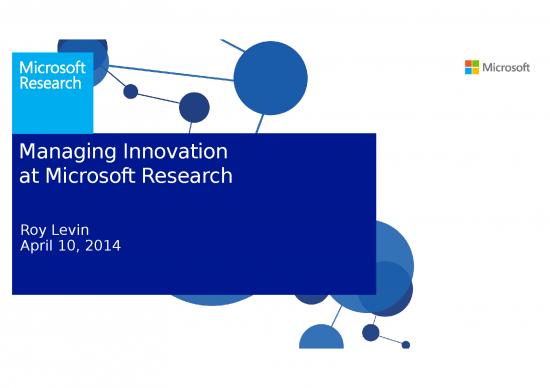 Microsoft Research

Microsoft

Managing Innovation at Microsoft Research

Roy Levin
April 10, 2014